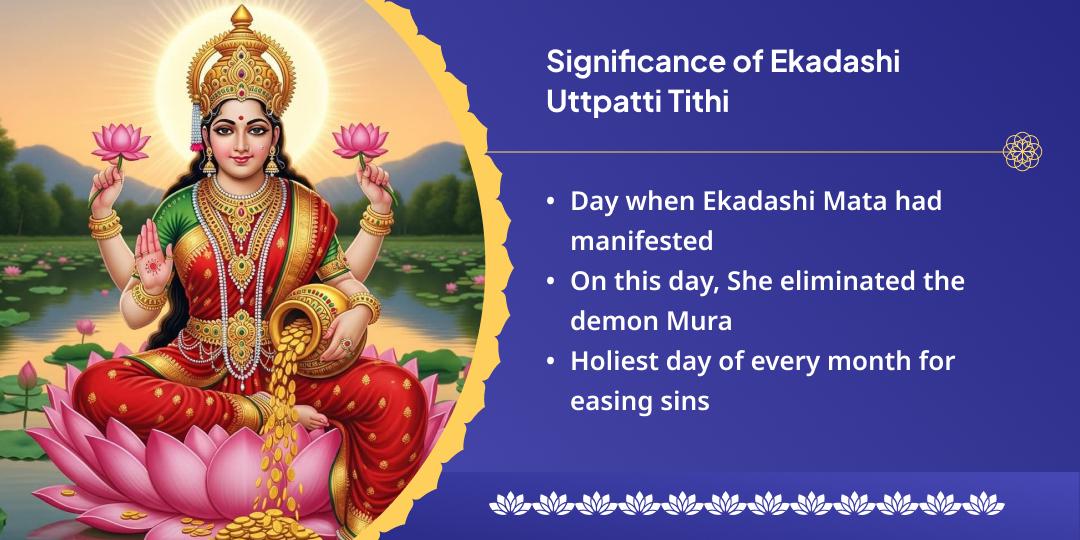 Significance of Ekadashi Uttpatti Tithi

• Day when Ekadashi Mata had manifested
• On this day, She eliminated the demon Mura
• Holiest day of every month for easing sins